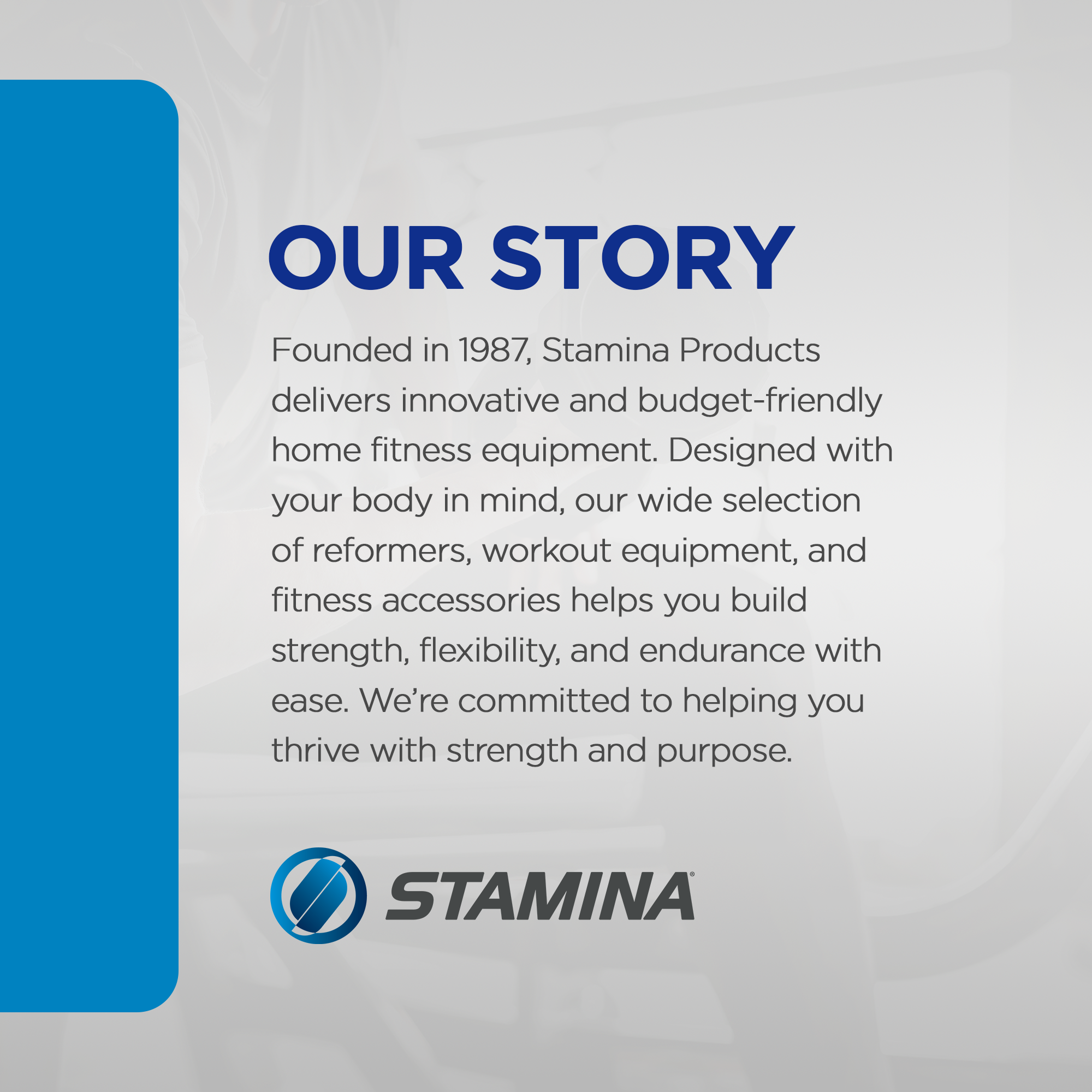 OUR STORY

Founded in 1987, Stamina Products delivers innovative and budget-friendly home fitness equipment. Designed with your body in mind, our wide selection of reformers, workout equipment, and fitness accessories helps you build strength, flexibility, and endurance with ease. We're committed to helping you thrive with strength and purpose.

STAMINA®